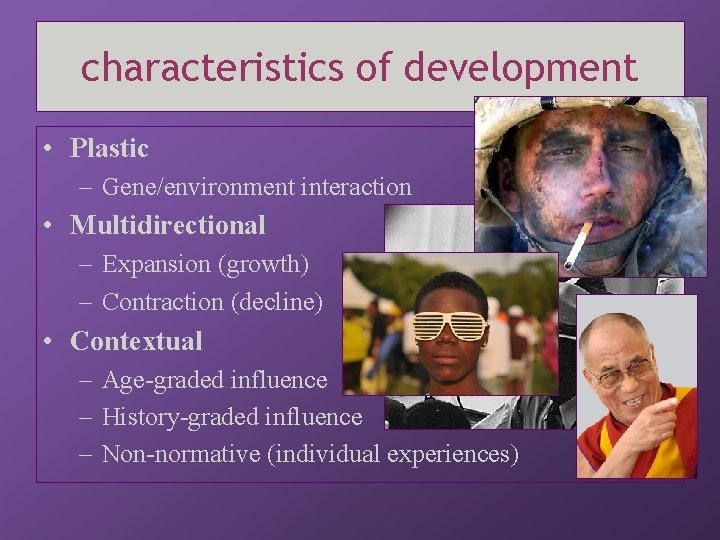 characteristics of development

• Plastic
– Gene/environment interaction
• Multidirectional
– Expansion (growth)
– Contraction (decline)
• Contextual
– Age-graded influence
– History-graded influence
– Non-normative (individual experiences)